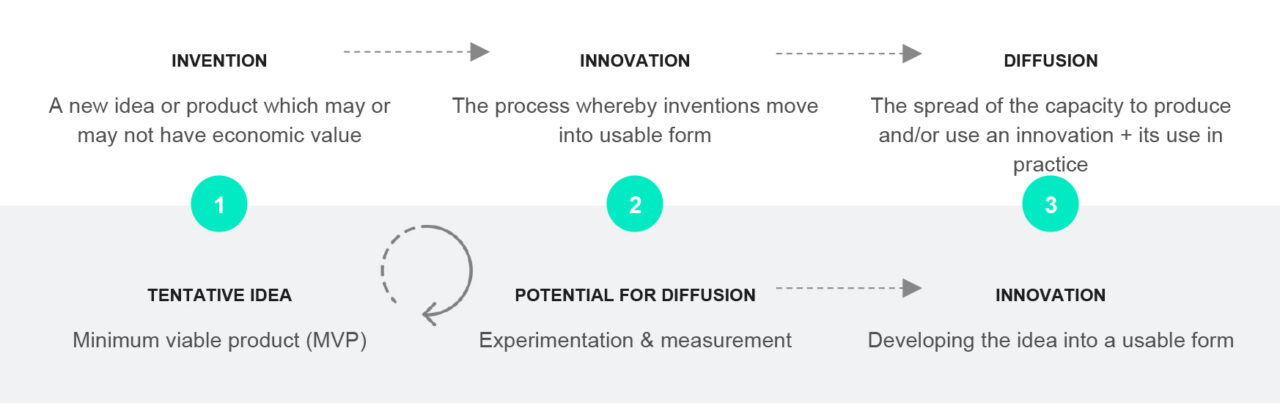 INVENTION

A new idea or product which may or may not have economic value

INNOVATION

The process whereby inventions move into usable form

DIFFUSION

The spread of the capacity to produce and/or use an innovation + its use in practice

1

2

3

TENTATIVE IDEA

Minimum viable product (MVP)

POTENTIAL FOR DIFFUSION

Experimentation & measurement

INNOVATION

Developing the idea into a usable form